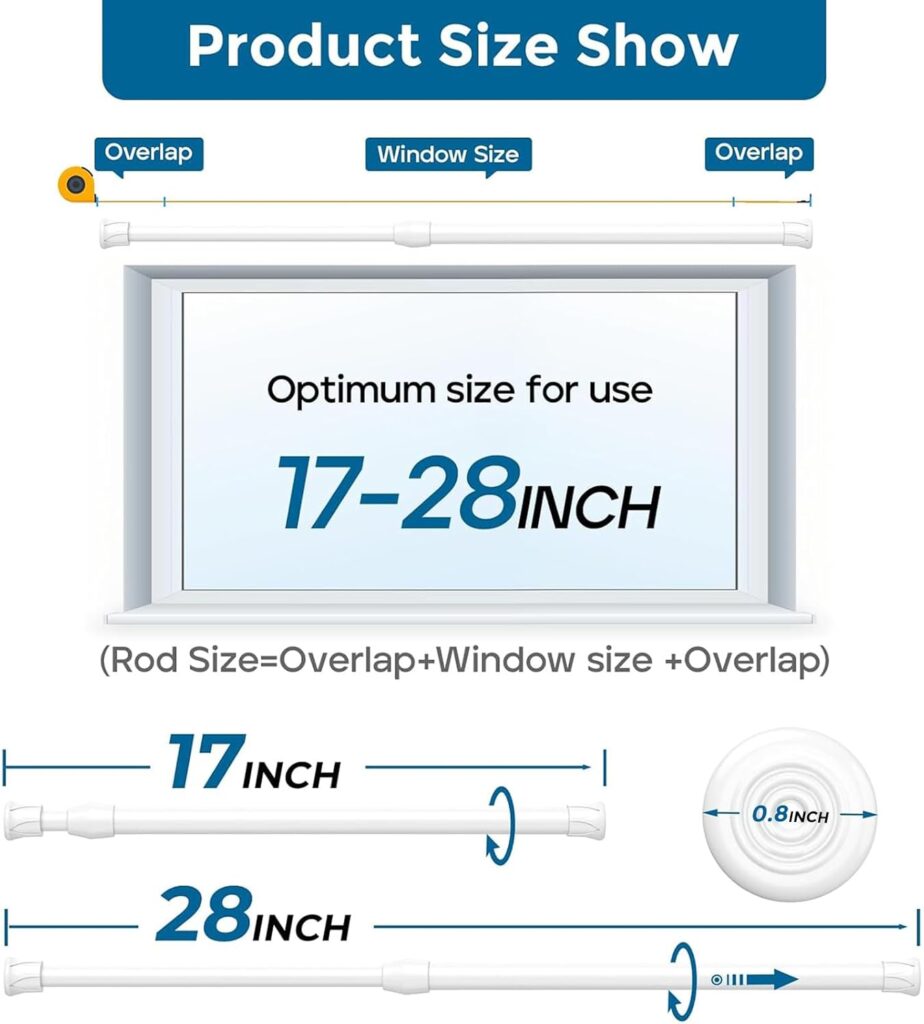 Product Size Show

Overlap

Window Size

Overlap

Optimum size for use

17-28INCH

(Rod Size=Overlap+Window size +Overlap)

17INCH

0.8INCH

28INCH